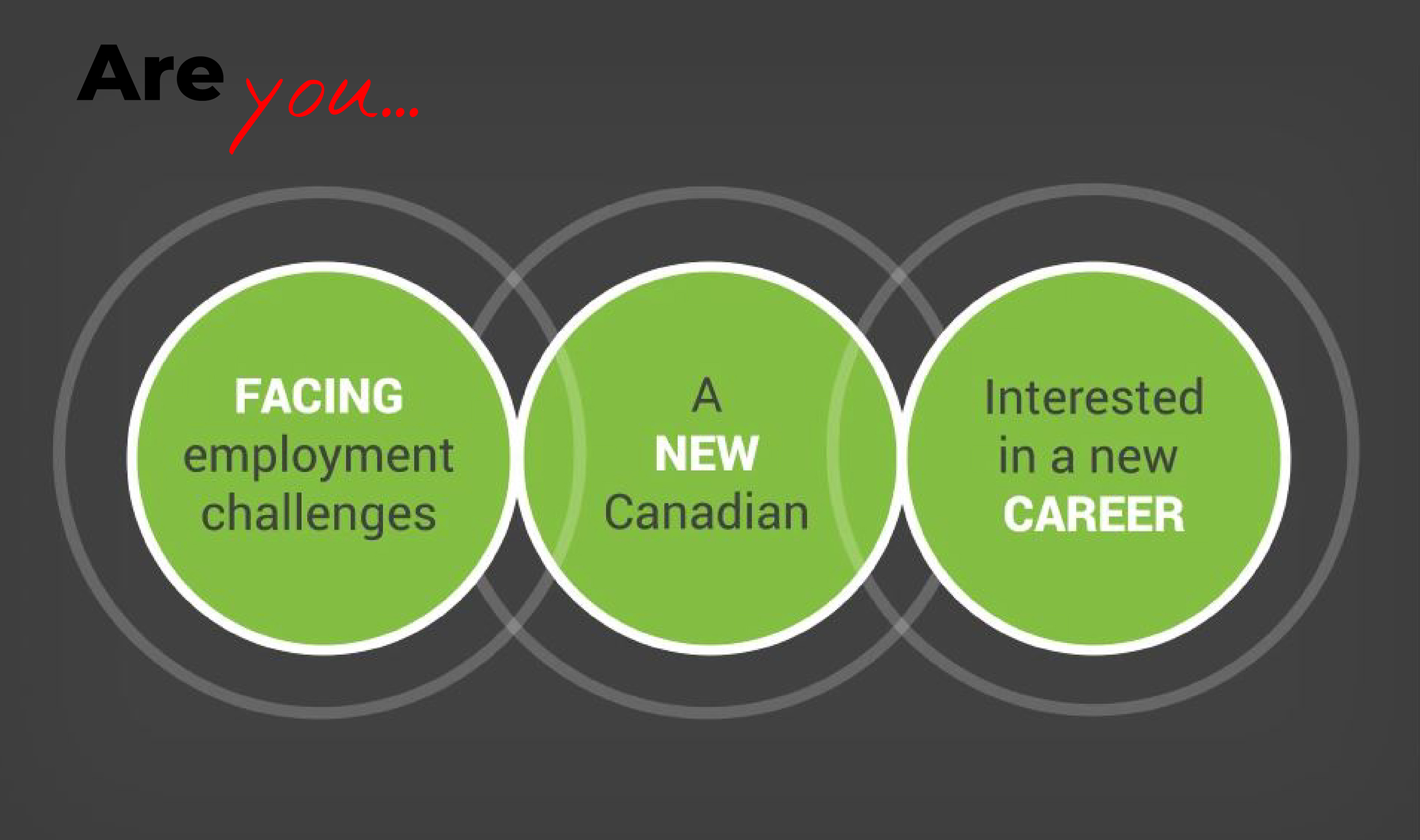 Are you...

FACING employment challenges

A NEW Canadian

Interested in a new CAREER